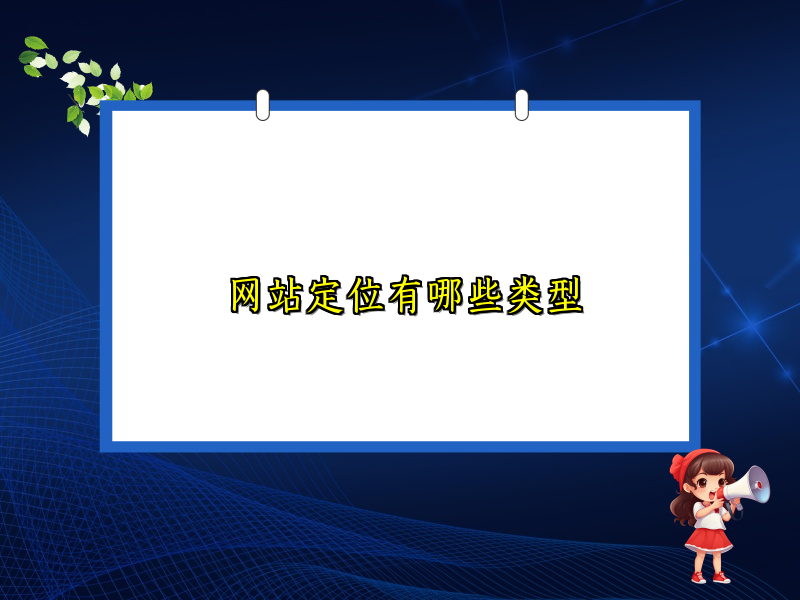 网站定位有哪些类型